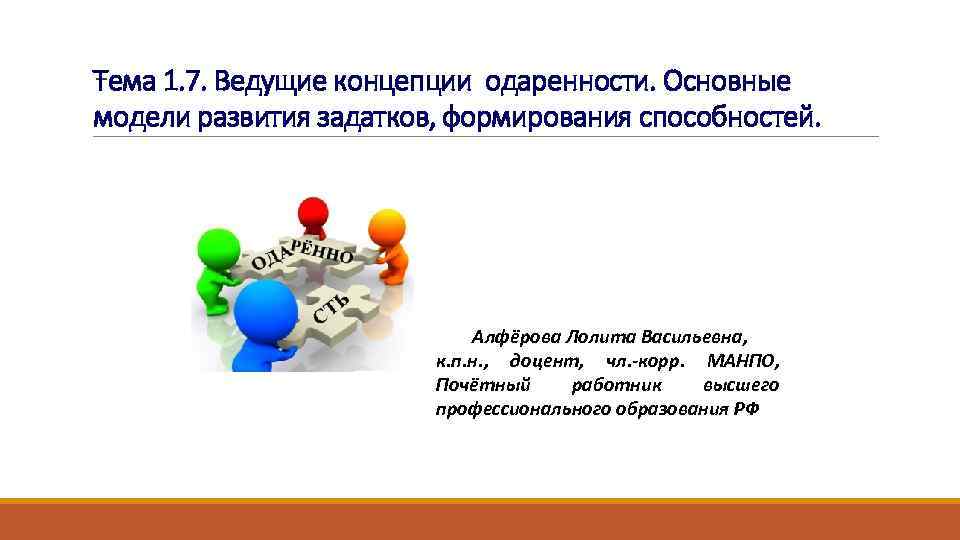 Тема 1.7. Ведущие концепции одаренности. Основные модели развития задатков, формирования способностей.

ОДАРЁННО
СТЬ

Алфёрова Лолита Васильевна, к.п.н., доцент, чл.-корр. МАНПО, Почётный работник высшего профессионального образования РФ